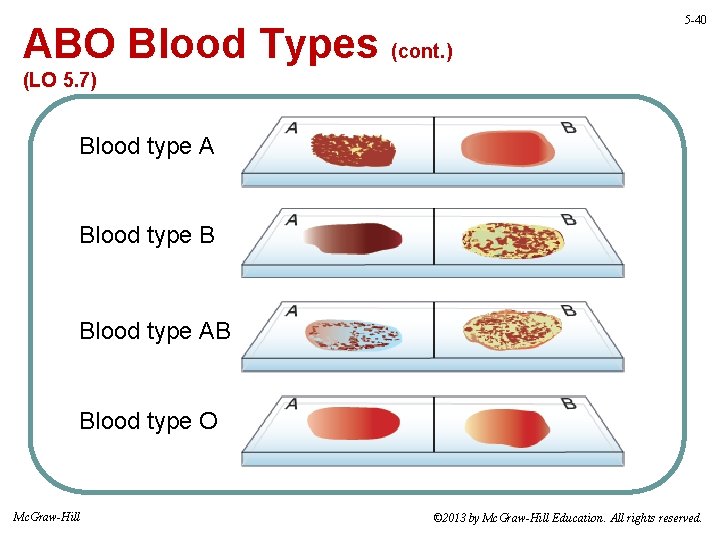 5-40

ABO Blood Types (cont.)
(LO 5.7)

Blood type A
A
B

Blood type B
A
B

Blood type AB
A
B

Blood type O
A
B

McGraw-Hill

©2013 by McGraw-Hill Education. All rights reserved.